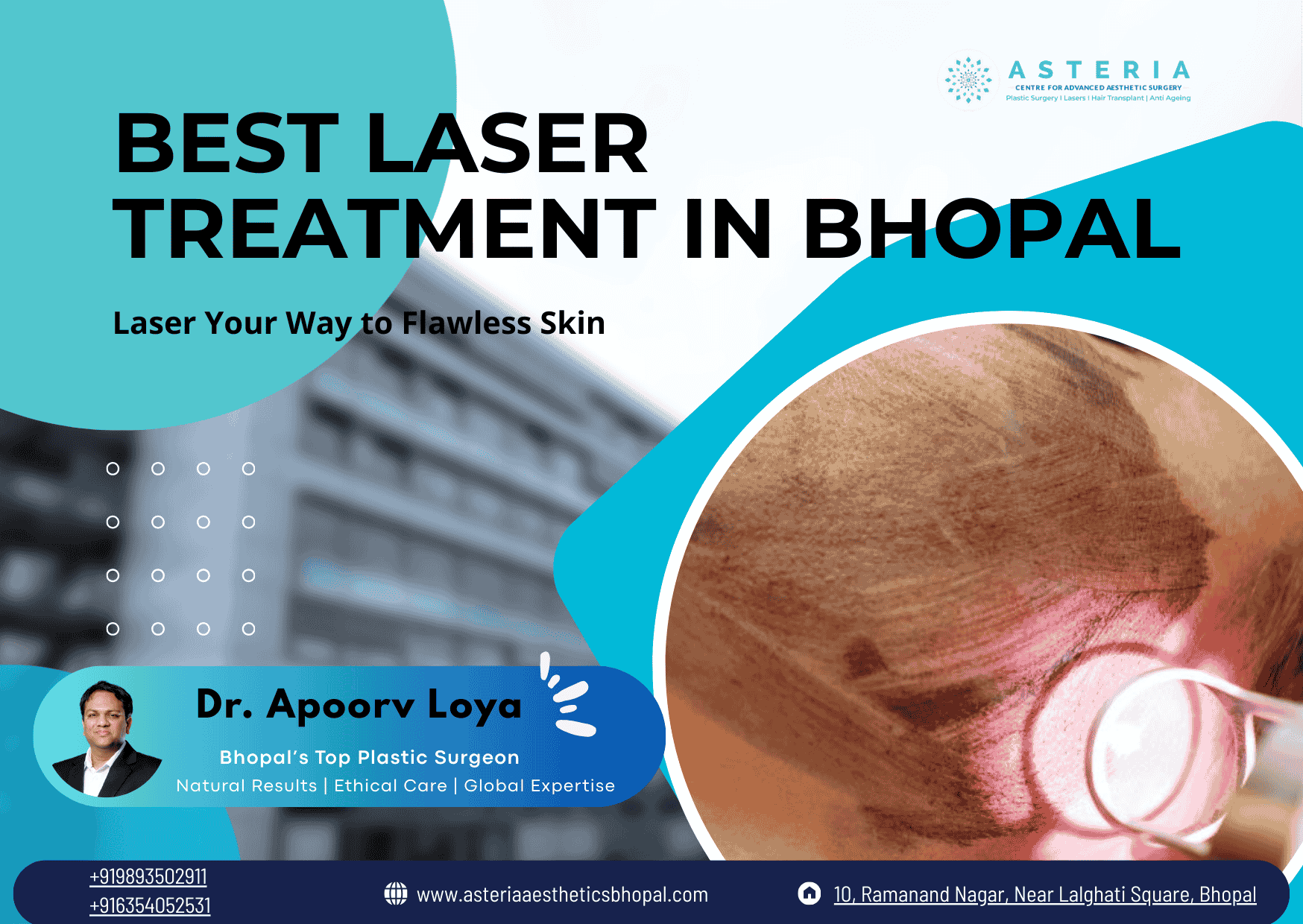 ASTERIA
CENTRE FOR ADVANCED AESTHETIC SURGERY
Plastic Surgery | Lasers | Hair Transplant | Anti Ageing

BEST LASER TREATMENT IN BHOPAL

Laser Your Way to Flawless Skin

Dr. Apoorv Loya

Bhopal's Top Plastic Surgeon
Natural Results | Ethical Care | Global Expertise

+919893502911
+916354052531

www.asteriaaestheticsbhopal.com

10, Ramanand Nagar, Near Lalghati Square, Bhopal